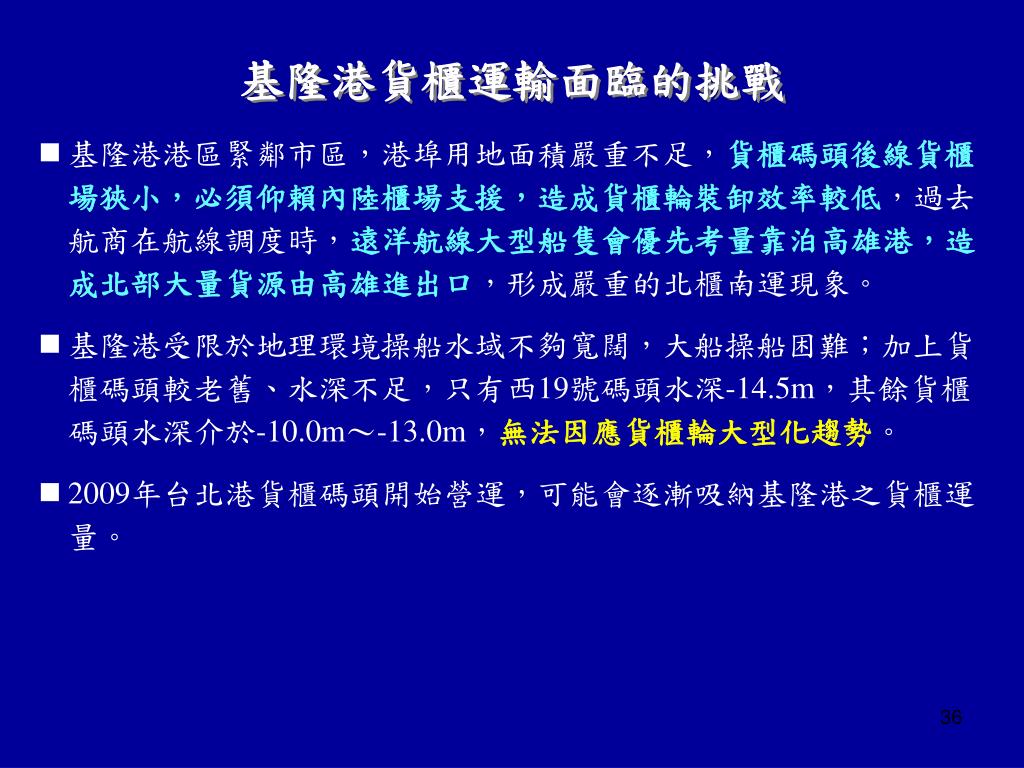 基隆港貨櫃運輸面臨的挑戰

■ 基隆港港區緊鄰市區，港埠用地面積嚴重不足，貨櫃碼頭後線貨櫃場狹小，必須仰賴內陸櫃場支援，造成貨櫃輪裝卸效率較低，過去航商在航線調度時，遠洋航線大型船隻會優先考量靠泊高雄港，造成北部大量貨源由高雄進出口，形成嚴重的北櫃南運現象。

■ 基隆港受限於地理環境操船水域不夠寬闊，大船操船困難；加上貨櫃碼頭較老舊、水深不足，只有西19號碼頭水深-14.5m，其餘貨櫃碼頭水深介於-10.0m～-13.0m，無法因應貨櫃輪大型化趨勢。

■ 2009年台北港貨櫃碼頭開始營運，可能會逐漸吸納基隆港之貨櫃運量。

36